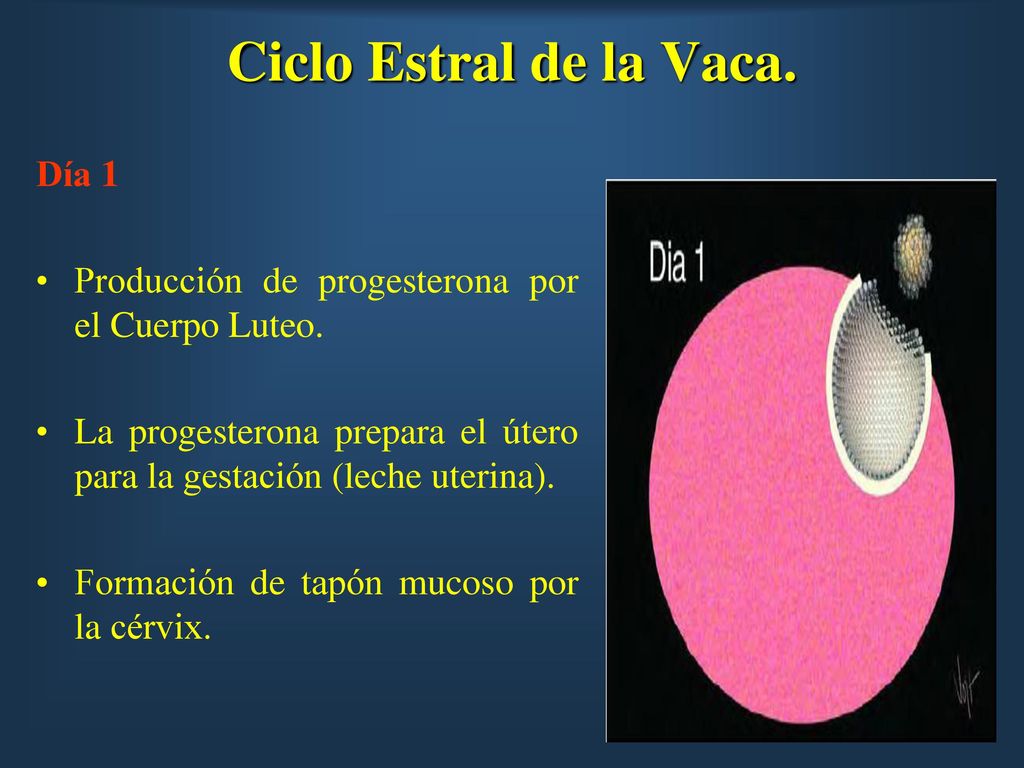 Ciclo Estral de la Vaca.

Día 1

• Producción de progesterona por el Cuerpo Luteo.

• La progesterona prepara el útero para la gestación (leche uterina).

• Formación de tapón mucoso por la cérvix.

Dia 1